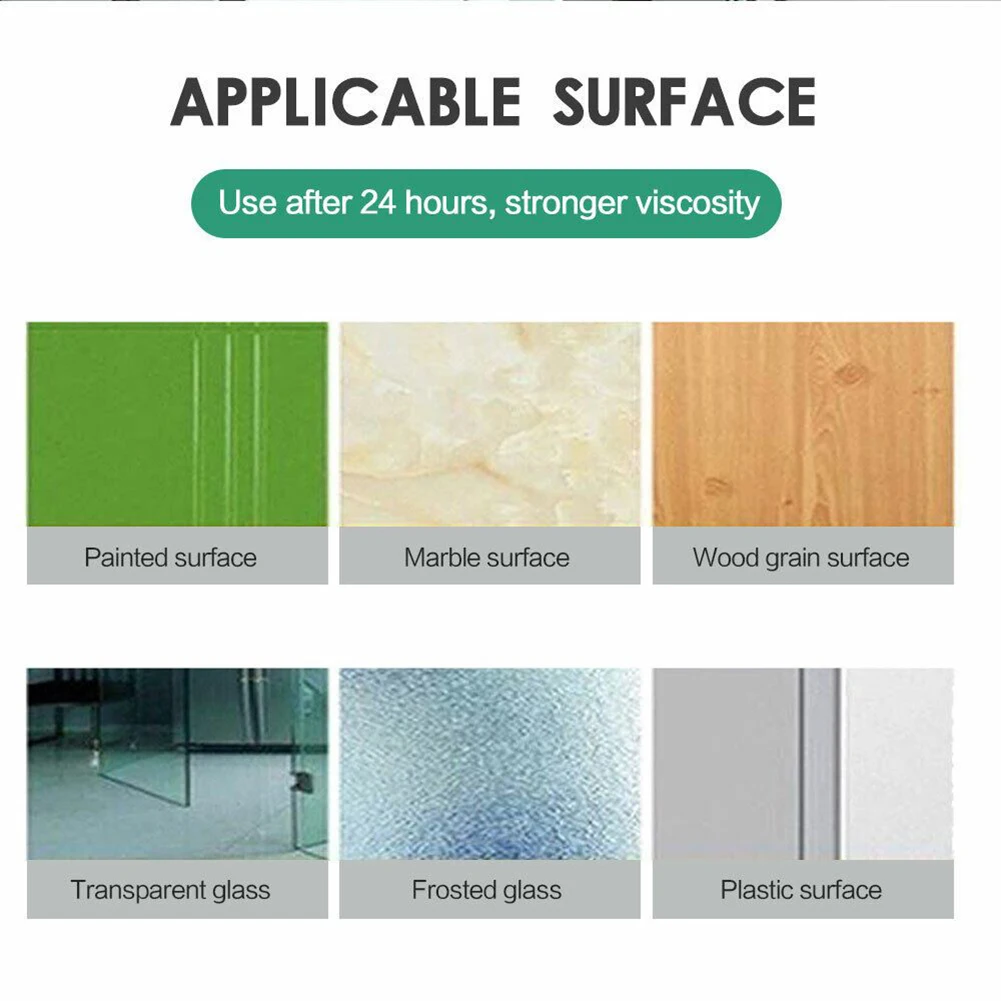 APPLICABLE SURFACE

Use after 24 hours, stronger viscosity

Painted surface

Marble surface

Wood grain surface

Transparent glass

Frosted glass

Plastic surface